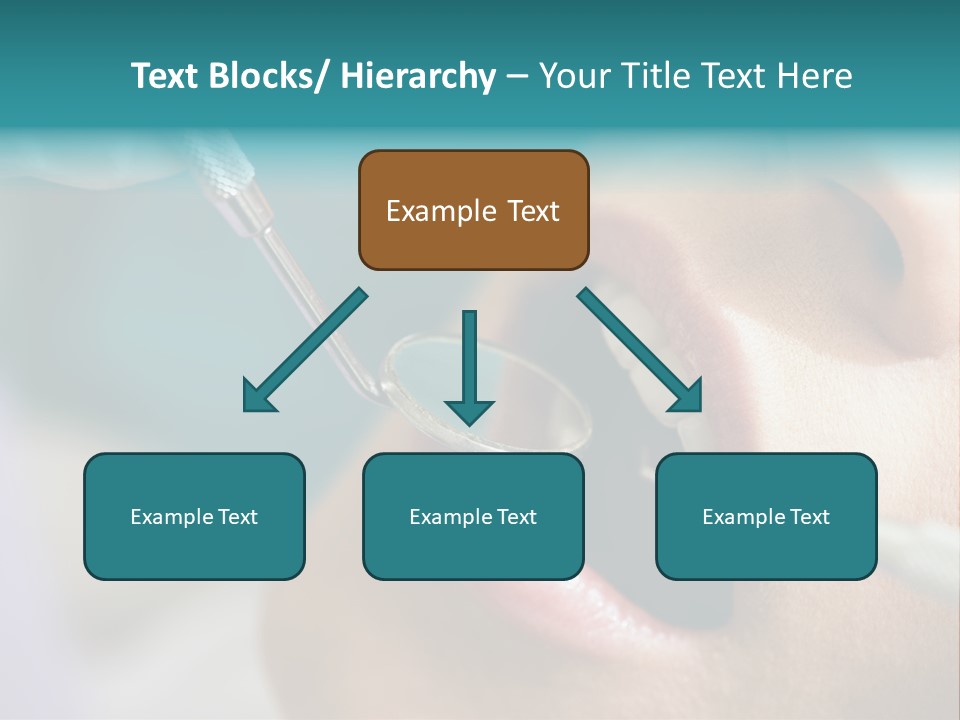 Text Blocks/ Hierarchy – Your Title Text Here

Example Text

Example Text

Example Text

Example Text